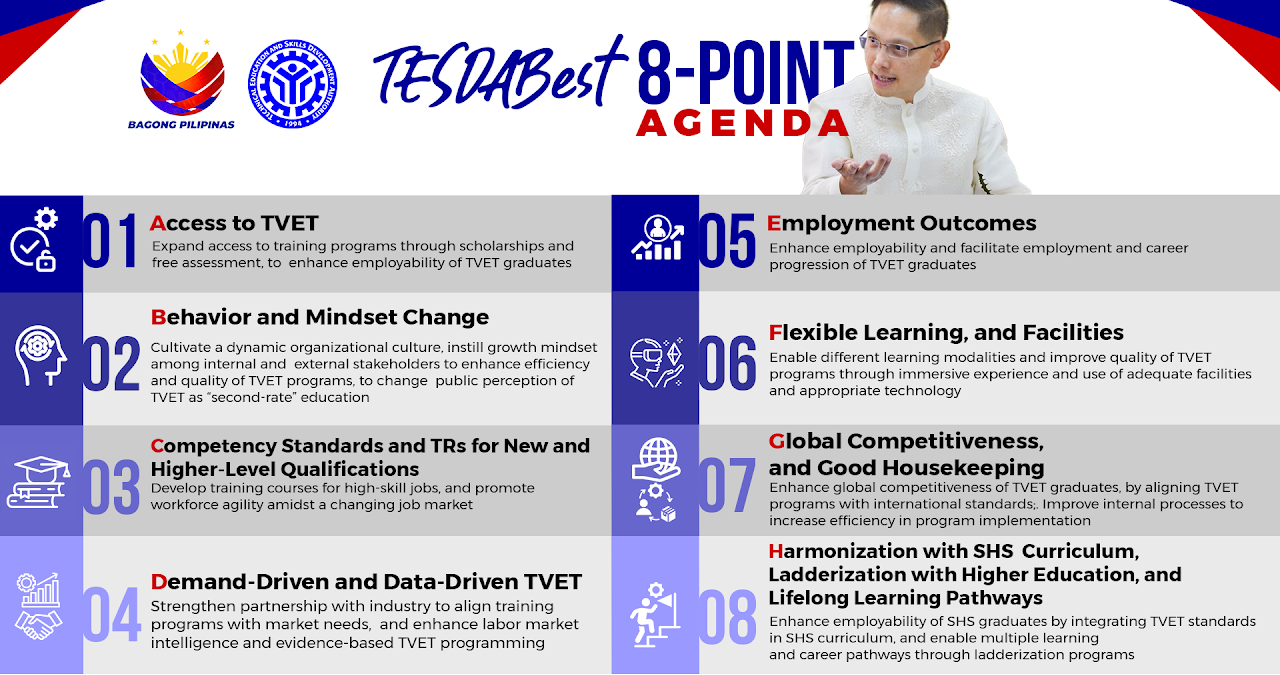 BAGONG PILIPINAS

TECHNICAL EDUCATION AND SKILLS DEVELOPMENT AUTHORITY
1994

TESDABest 8-POINT AGENDA

01 Access to TVET
Expand access to training programs through scholarships and free assessment, to enhance employability of TVET graduates

02 Behavior and Mindset Change
Cultivate a dynamic organizational culture, instill growth mindset among internal and external stakeholders to enhance efficiency and quality of TVET programs, to change public perception of TVET as "second-rate" education

03 Competency Standards and TRs for New and Higher-Level Qualifications
Develop training courses for high-skill jobs, and promote workforce agility amidst a changing job market

04 Demand-Driven and Data-Driven TVET
Strengthen partnership with industry to align training programs with market needs, and enhance labor market intelligence and evidence-based TVET programming

05 Employment Outcomes
Enhance employability and facilitate employment and career progression of TVET graduates

06 Flexible Learning, and Facilities
Enable different learning modalities and improve quality of TVET programs through immersive experience and use of adequate facilities and appropriate technology

07 Global Competitiveness, and Good Housekeeping
Enhance global competitiveness of TVET graduates, by aligning TVET programs with international standards;. Improve internal processes to increase efficiency in program implementation

08 Harmonization with SHS Curriculum, Ladderization with Higher Education, and Lifelong Learning Pathways
Enhance employability of SHS graduates by integrating TVET standards in SHS curriculum, and enable multiple learning and career pathways through ladderization programs